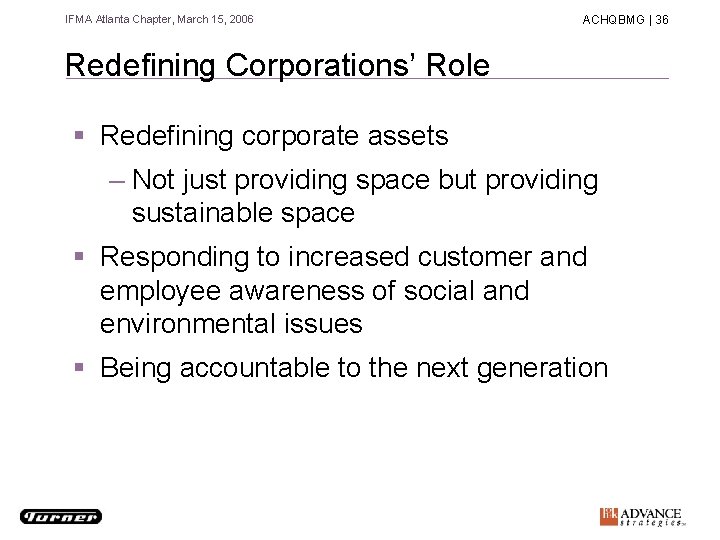 IFMA Atlanta Chapter, March 15, 2006

ACHQBMG | 36

Redefining Corporations' Role

▪ Redefining corporate assets
– Not just providing space but providing sustainable space

▪ Responding to increased customer and employee awareness of social and environmental issues

▪ Being accountable to the next generation

Turner

ADVANCE strategies